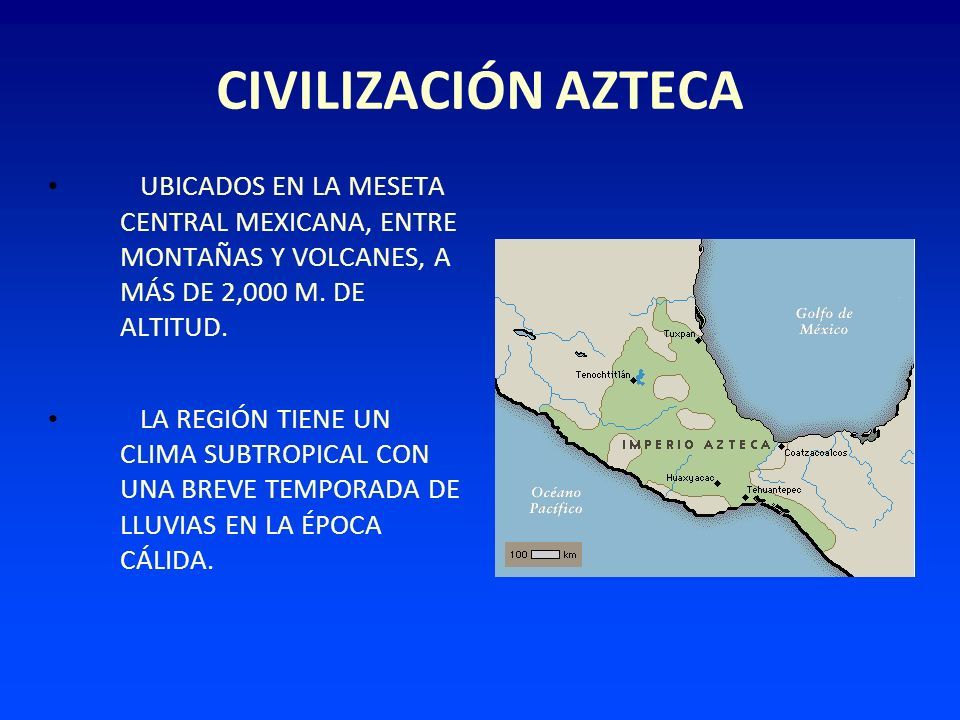 CIVILIZACIÓN AZTECA

• UBICADOS EN LA MESETA CENTRAL MEXICANA, ENTRE MONTAÑAS Y VOLCANES, A MÁS DE 2,000 M. DE ALTITUD.

• LA REGIÓN TIENE UN CLIMA SUBTROPICAL CON UNA BREVE TEMPORADA DE LLUVIAS EN LA ÉPOCA CÁLIDA.

Golfo de México
Tuxpan
Tenochtitlán
IMPERIO AZTECA
Coatzacoalcos
Huaxyacac
Tehuantepec
Océano Pacífico
100 km